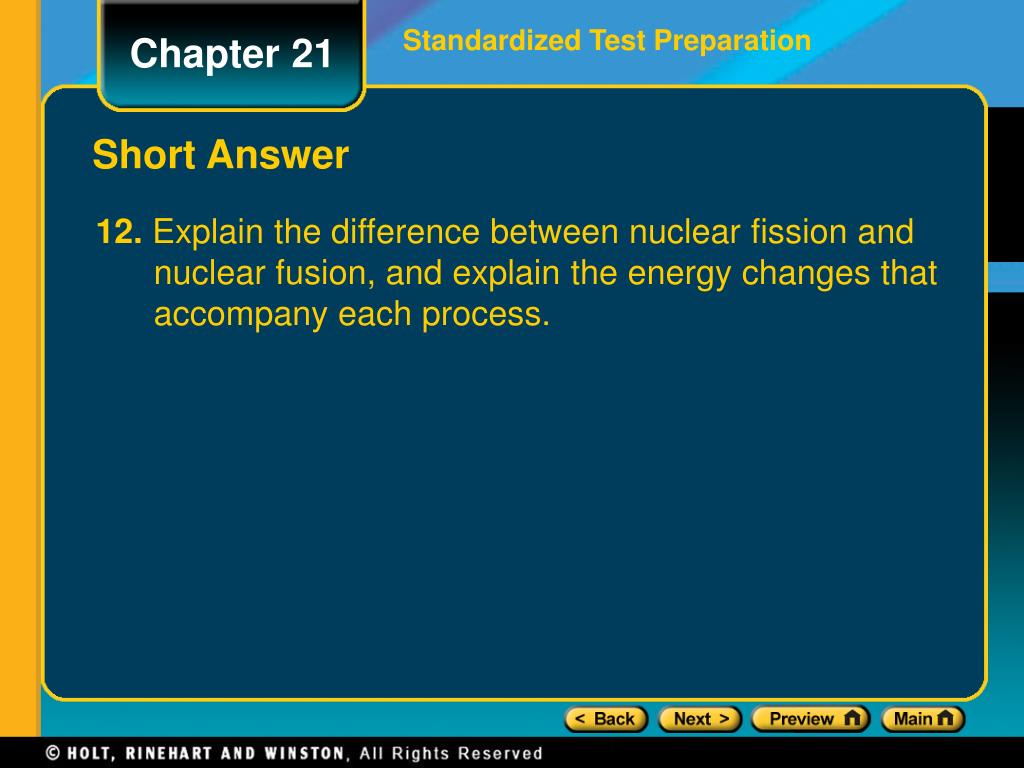 Chapter 21

Standardized Test Preparation

Short Answer

12. Explain the difference between nuclear fission and nuclear fusion, and explain the energy changes that accompany each process.

< Back Next > Preview Main

© HOLT, RINEHART AND WINSTON, All Rights Reserved